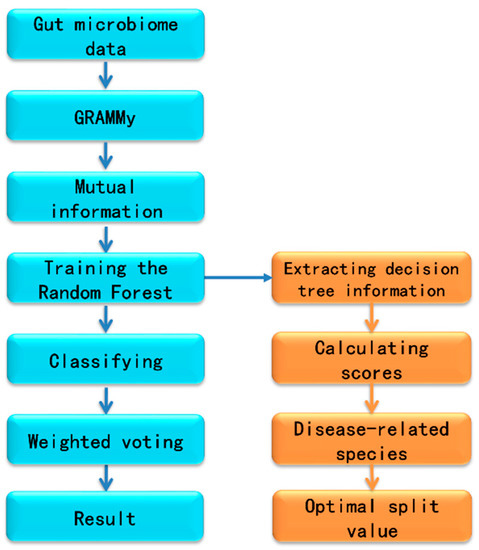 Gut microbiome data

GRAMMy

Mutual information

Training the Random Forest

Classifying

Weighted voting

Result

Extracting decision tree information

Calculating scores

Disease-related species

Optimal split value